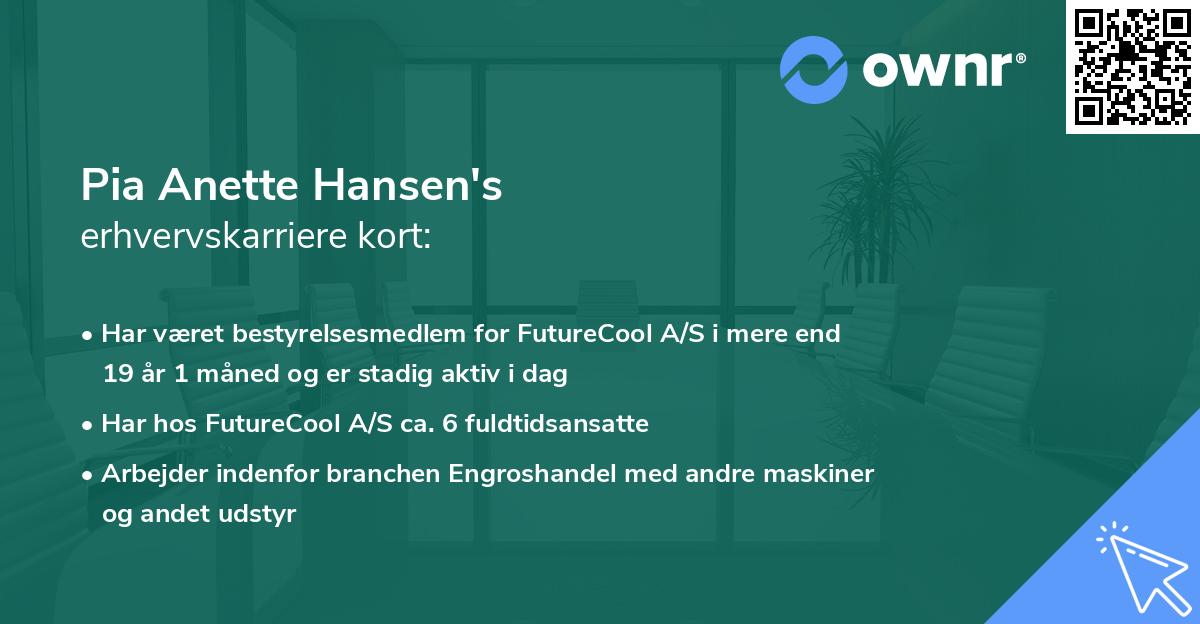 ownr®

Pia Anette Hansen's
erhvervskarriere kort:

• Har været bestyrelsesmedlem for FutureCool A/S i mere end 19 år 1 måned og er stadig aktiv i dag
• Har hos FutureCool A/S ca. 6 fuldtidsansatte
• Arbejder indenfor branchen Engroshandel med andre maskiner og andet udstyr